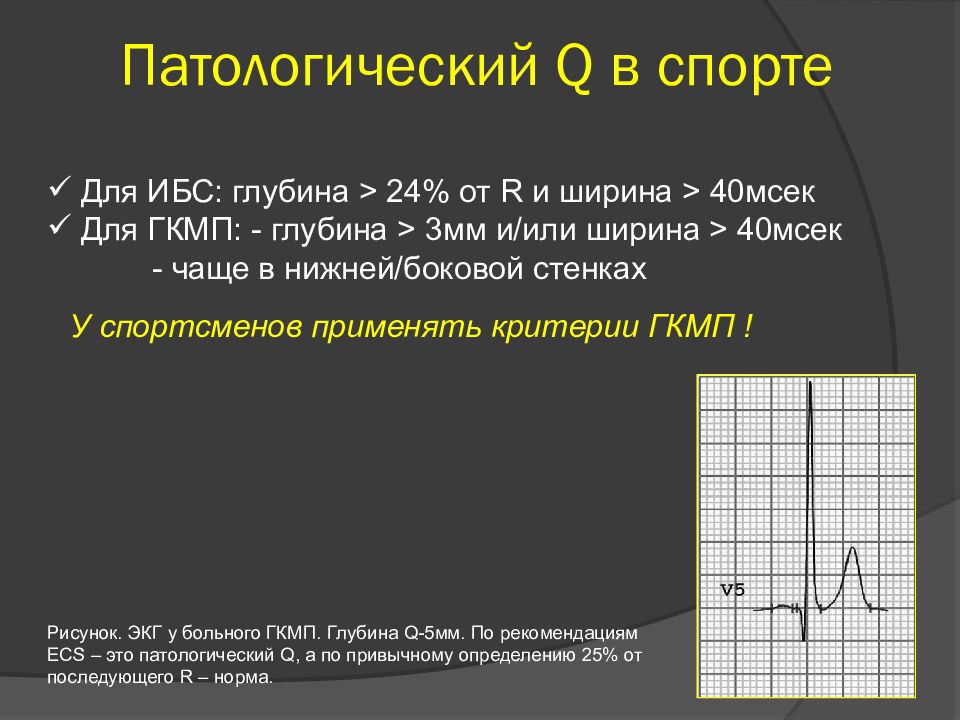 Патологический Q в спорте

✓ Для ИБС: глубина > 24% от R и ширина > 40мсек
✓ Для ГКМП: - глубина > 3мм и/или ширина > 40мсек
- чаще в нижней/боковой стенках

У спортсменов применять критерии ГКМП !

V5

Рисунок. ЭКГ у больного ГКМП. Глубина Q-5мм. По рекомендациям ECS – это патологический Q, а по привычному определению 25% от последующего R – норма.